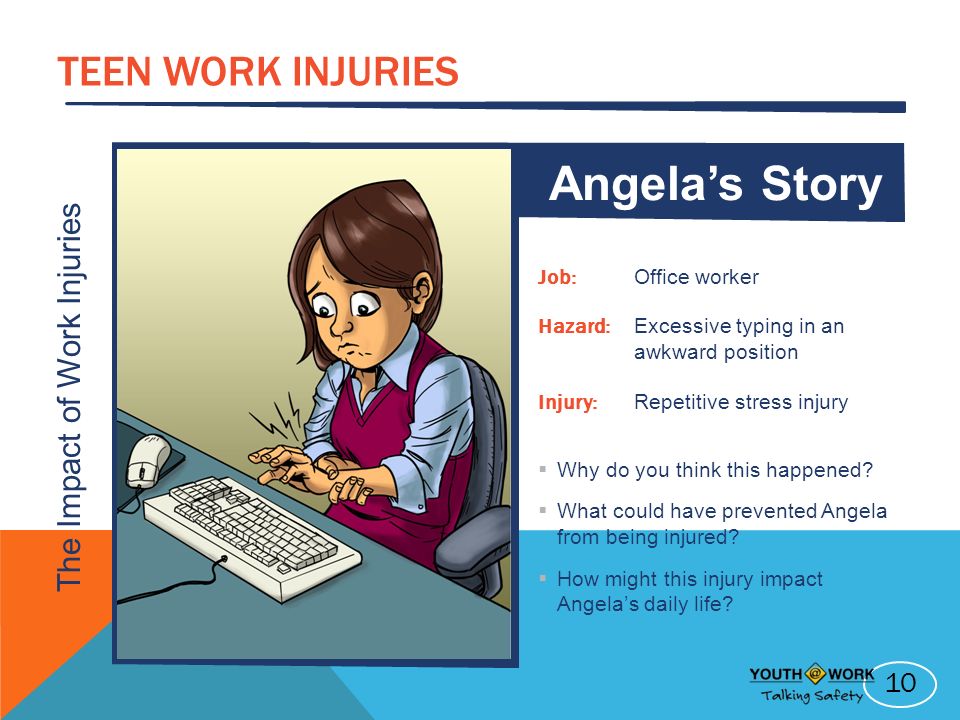 TEEN WORK INJURIES

The Impact of Work Injuries

Angela's Story

Job: Office worker

Hazard: Excessive typing in an awkward position

Injury: Repetitive stress injury

▪ Why do you think this happened?

▪ What could have prevented Angela from being injured?

▪ How might this injury impact Angela's daily life?

YOUTH @ WORK
Talking Safety

10